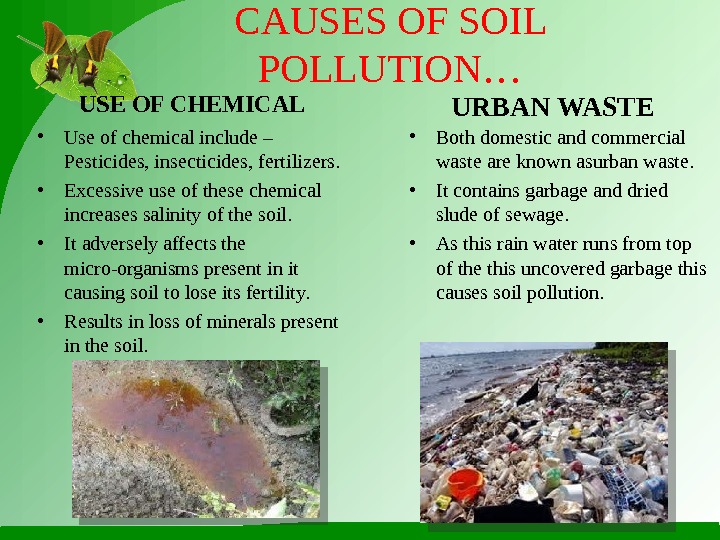 CAUSES OF SOIL POLLUTION…

USE OF CHEMICAL

• Use of chemical include – Pesticides, insecticides, fertilizers.
• Excessive use of these chemical increases salinity of the soil.
• It adversely affects the micro-organisms present in it causing soil to lose its fertility.
• Results in loss of minerals present in the soil.

URBAN WASTE

• Both domestic and commercial waste are known asurban waste.
• It contains garbage and dried slude of sewage.
• As this rain water runs from top of the this uncovered garbage this causes soil pollution.